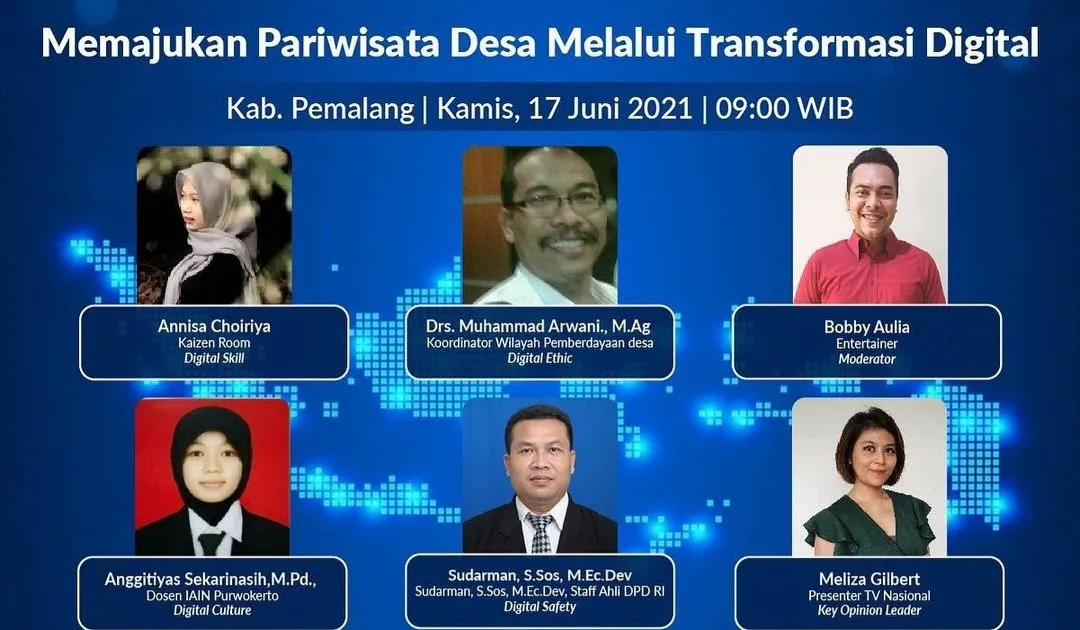 Memajukan Pariwisata Desa Melalui Transformasi Digital

Kab. Pemalang | Kamis, 17 Juni 2021 | 09:00 WIB

Annisa Choiriya
Kaizen Room
Digital Skill

Drs. Muhammad Arwani., M.Ag
Koordinator Wilayah Pemberdayaan desa
Digital Ethic

Bobby Aulia
Entertainer
Moderator

Anggitiyas Sekarinasih,M.Pd.,
Dosen IAIN Purwokerto
Digital Culture

Sudarman, S.Sos, M.Ec.Dev
Sudarman, S.Sos, M.Ec.Dev, Staff Ahli DPD RI
Digital Safety

Meliza Gilbert
Presenter TV Nasional
Key Opinion Leader